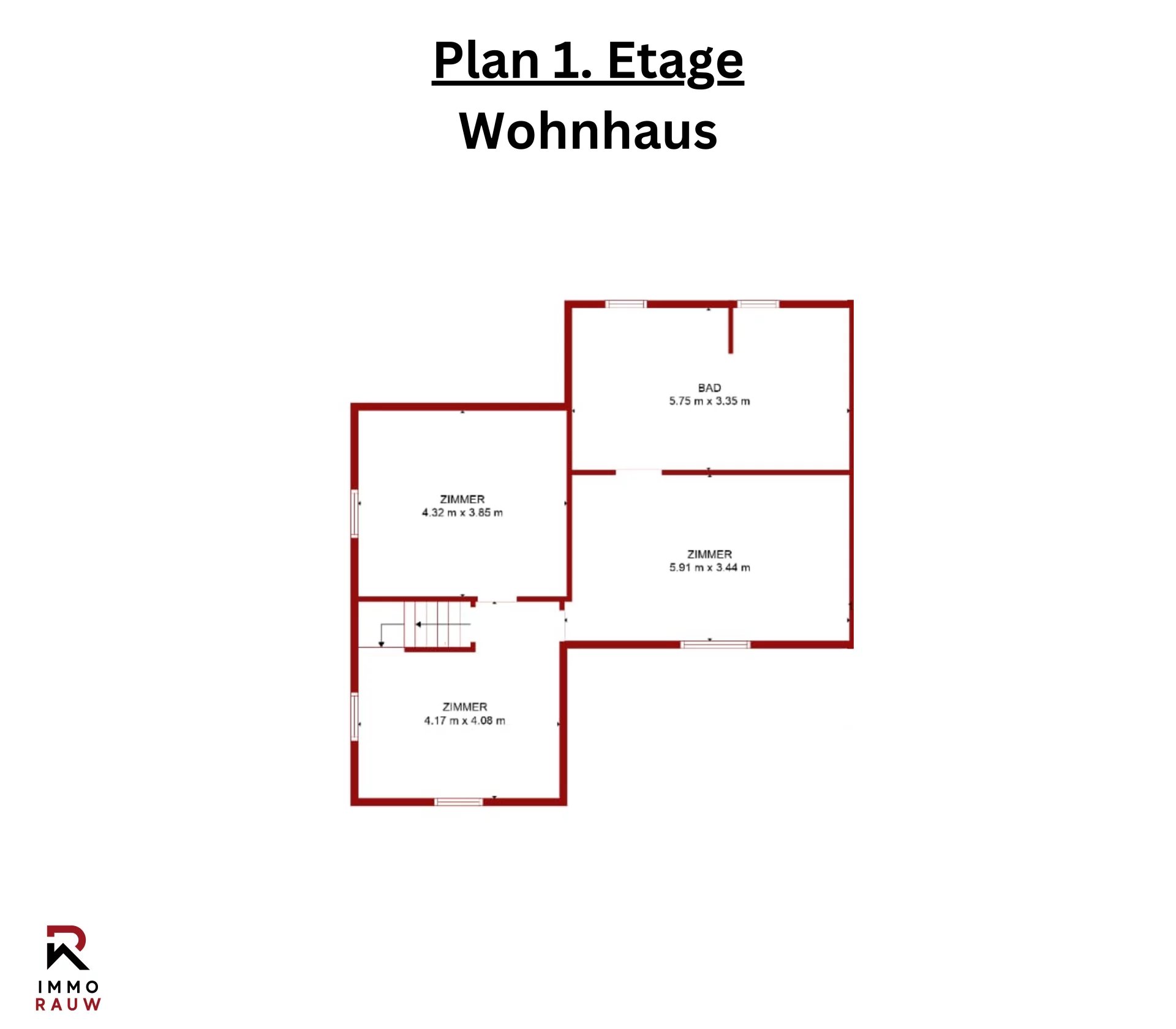 Plan 1. Etage
Wohnhaus

BAD
5.75 m x 3.35 m

ZIMMER
4.32 m x 3.85 m

ZIMMER
5.91 m x 3.44 m

ZIMMER
4.17 m x 4.08 m

IMMO
RAUW